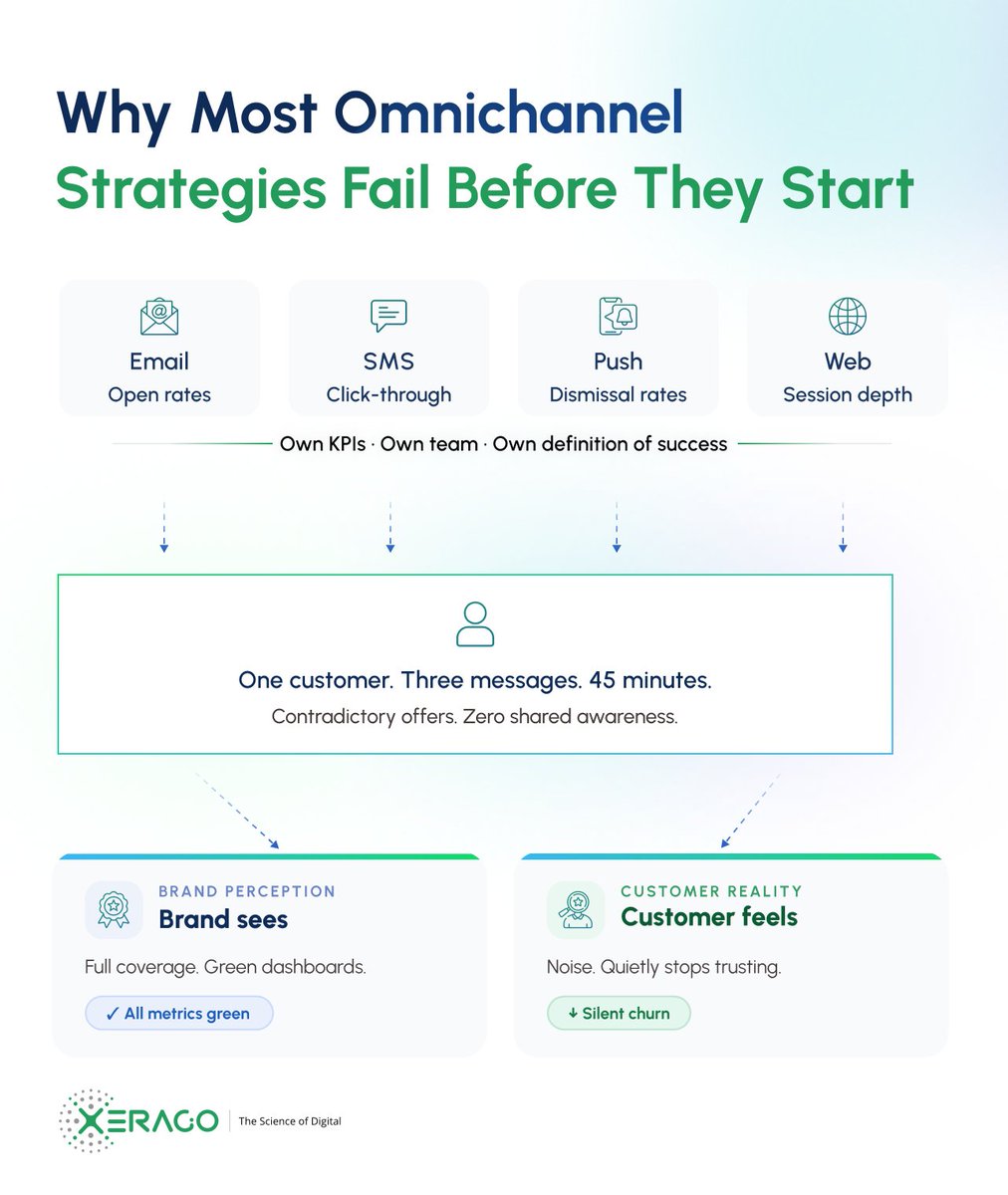 Why Most Omnichannel
Strategies Fail Before They Start

Email
Open rates

SMS
Click-through

Push
Dismissal rates

Web
Session depth

Own KPIs · Own team · Own definition of success

One customer. Three messages. 45 minutes.
Contradictory offers. Zero shared awareness.

BRAND PERCEPTION
Brand sees

Full coverage. Green dashboards.

✓ All metrics green

CUSTOMER REALITY
Customer feels

Noise. Quietly stops trusting.

↓ Silent churn

XERAGO | The Science of Digital